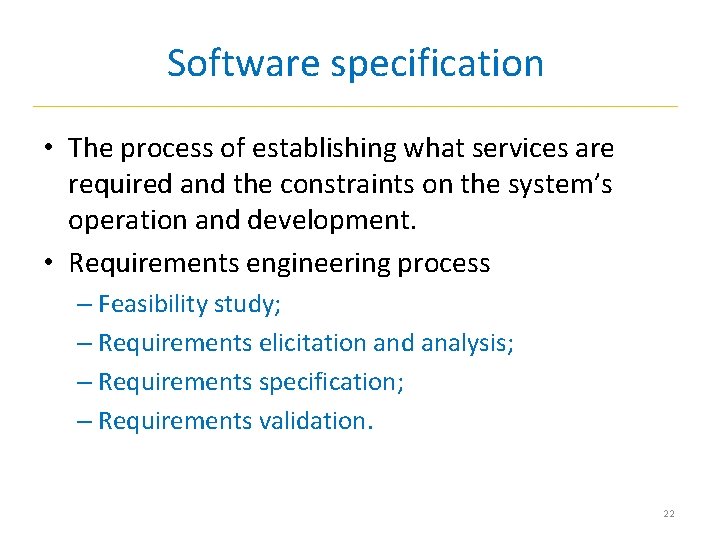 Software specification

• The process of establishing what services are required and the constraints on the system's operation and development.

• Requirements engineering process

– Feasibility study;

– Requirements elicitation and analysis;

– Requirements specification;

– Requirements validation.

22